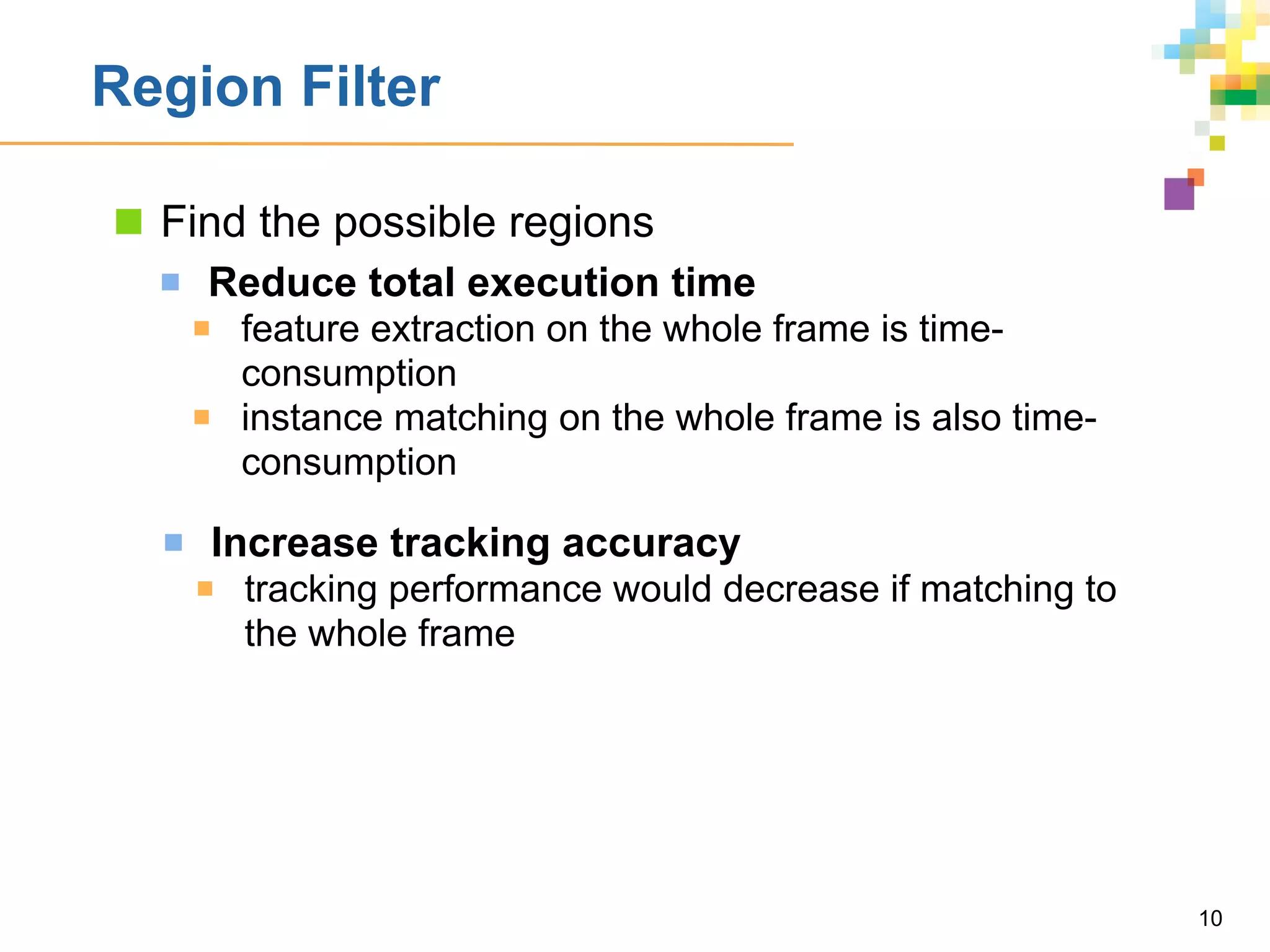 Region Filter

Find the possible regions

Reduce total execution time

feature extraction on the whole frame is time-consumption

instance matching on the whole frame is also time-consumption

Increase tracking accuracy

tracking performance would decrease if matching to the whole frame

10